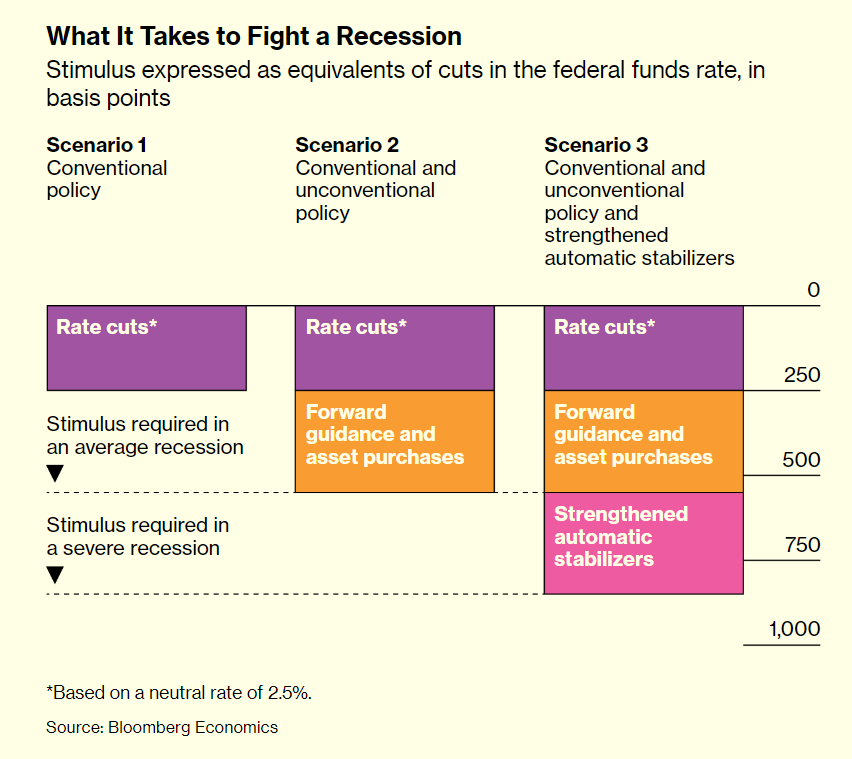 What It Takes to Fight a Recession
Stimulus expressed as equivalents of cuts in the federal funds rate, in basis points

Scenario 1
Conventional policy

Scenario 2
Conventional and unconventional policy

Scenario 3
Conventional and unconventional policy and strengthened automatic stabilizers

0

Rate cuts*

Rate cuts*

Rate cuts*

250

Stimulus required in an average recession
▼

Forward guidance and asset purchases

Forward guidance and asset purchases

500

Stimulus required in a severe recession
▼

Strengthened automatic stabilizers

750

1,000

*Based on a neutral rate of 2.5%.

Source: Bloomberg Economics